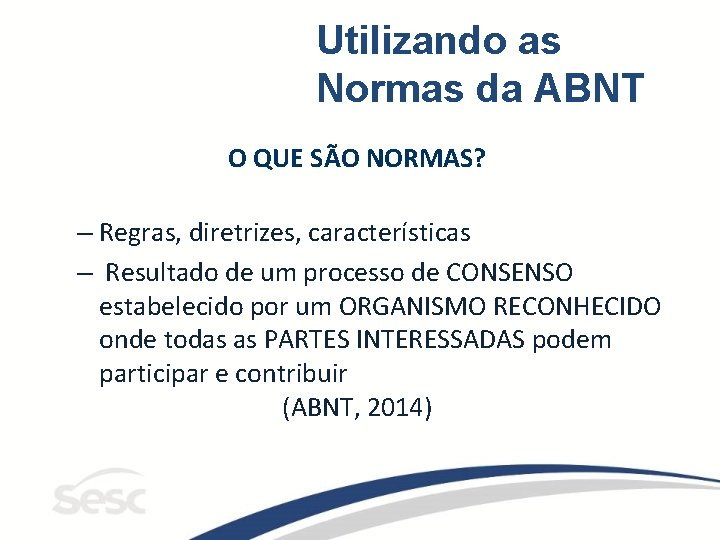 Utilizando as Normas da ABNT

O QUE SÃO NORMAS?

– Regras, diretrizes, características
– Resultado de um processo de CONSENSO estabelecido por um ORGANISMO RECONHECIDO onde todas as PARTES INTERESSADAS podem participar e contribuir
(ABNT, 2014)

sesc